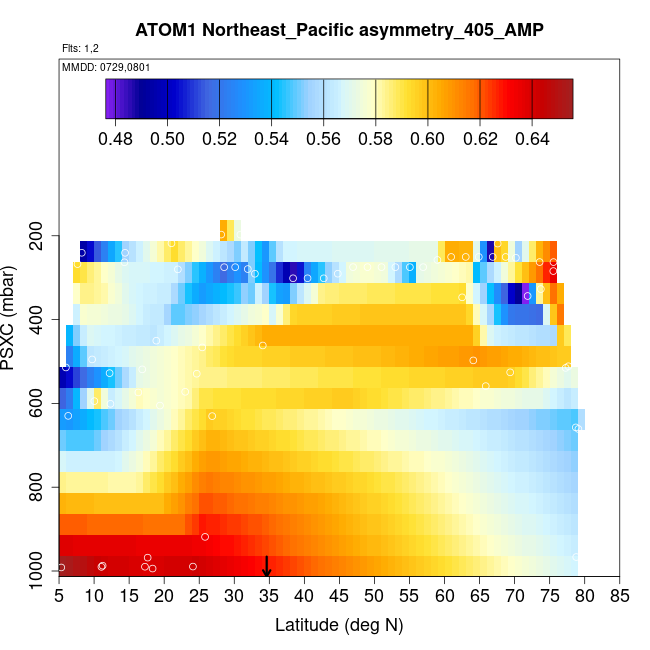 ATOM1 Northeast_Pacific asymmetry_405_AMP

Flts: 1,2

MMDD: 0729,0801

0.48 0.50 0.52 0.54 0.56 0.58 0.60 0.62 0.64

PSXC (mbar)

200
400
600
800
1000

5 10 15 20 25 30 35 40 45 50 55 60 65 70 75 80 85

Latitude (deg N)